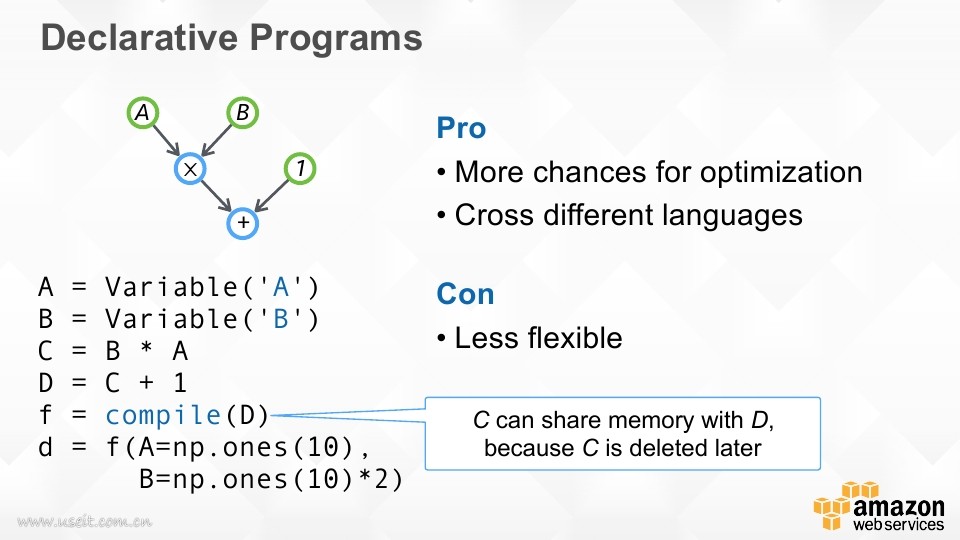 Declarative Programs

A
B
×
1
+

A = Variable('A')
B = Variable('B')
C = B * A
D = C + 1
f = compile(D)
d = f(A=np.ones(10),
      B=np.ones(10)*2)

Pro
• More chances for optimization
• Cross different languages

Con
• Less flexible

C can share memory with D, because C is deleted later

www.useit.com.cn

amazon webservices